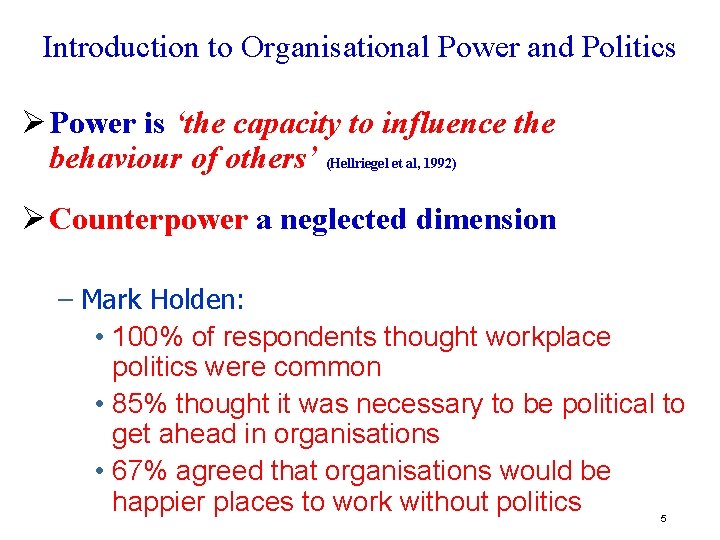 Introduction to Organisational Power and Politics

➢ Power is ‘the capacity to influence the behaviour of others’ (Hellriegel et al, 1992)

➢ Counterpower a neglected dimension

– Mark Holden:

• 100% of respondents thought workplace politics were common

• 85% thought it was necessary to be political to get ahead in organisations

• 67% agreed that organisations would be happier places to work without politics

5